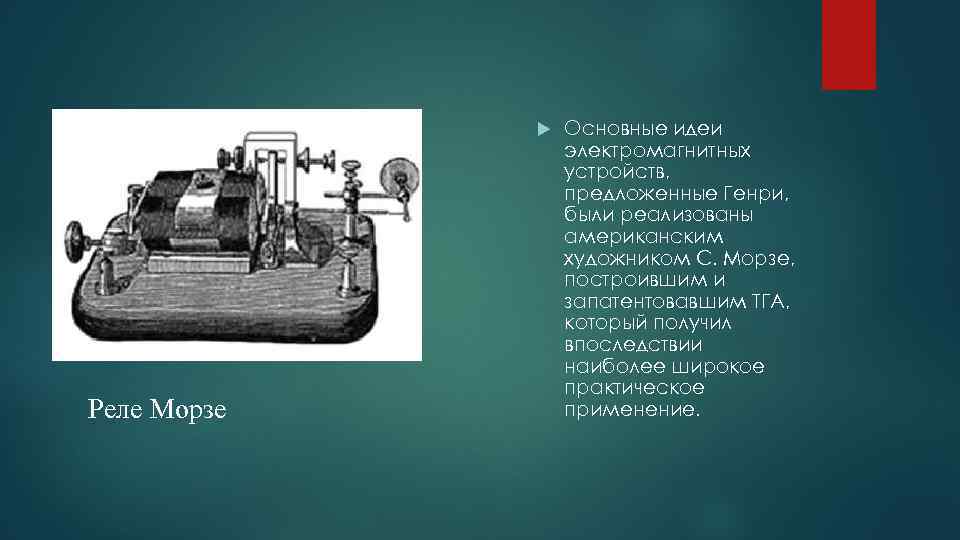 Реле Морзе

Основные идеи электромагнитных устройств, предложенные Генри, были реализованы американским художником С. Морзе, построившим и запатентовавшим ТГА, который получил впоследствии наиболее широкое практическое применение.